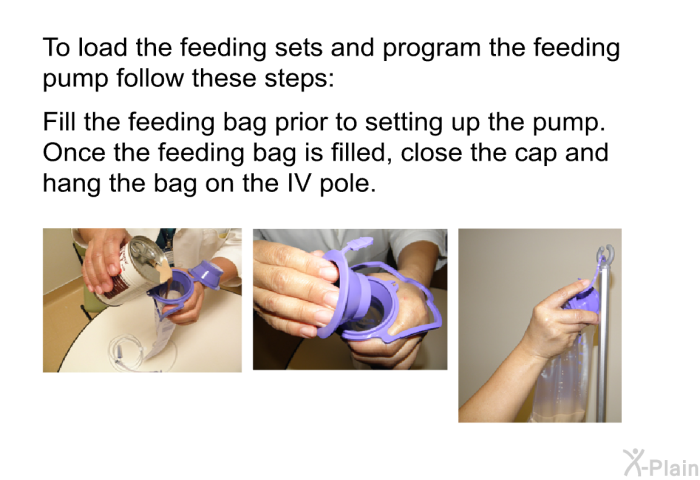 To load the feeding sets and program the feeding pump follow these steps:

Fill the feeding bag prior to setting up the pump. Once the feeding bag is filled, close the cap and hang the bag on the IV pole.

X-Plain